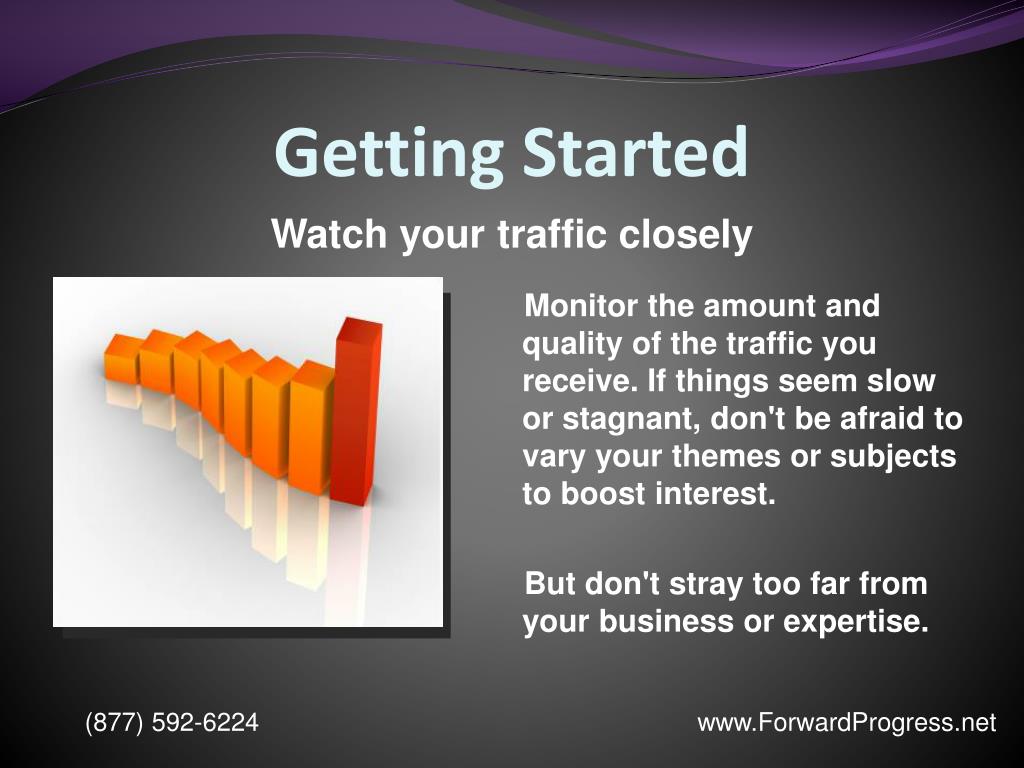 Getting Started

Watch your traffic closely

Monitor the amount and quality of the traffic you receive. If things seem slow or stagnant, don't be afraid to vary your themes or subjects to boost interest.

But don't stray too far from your business or expertise.

(877) 592-6224

www.ForwardProgress.net